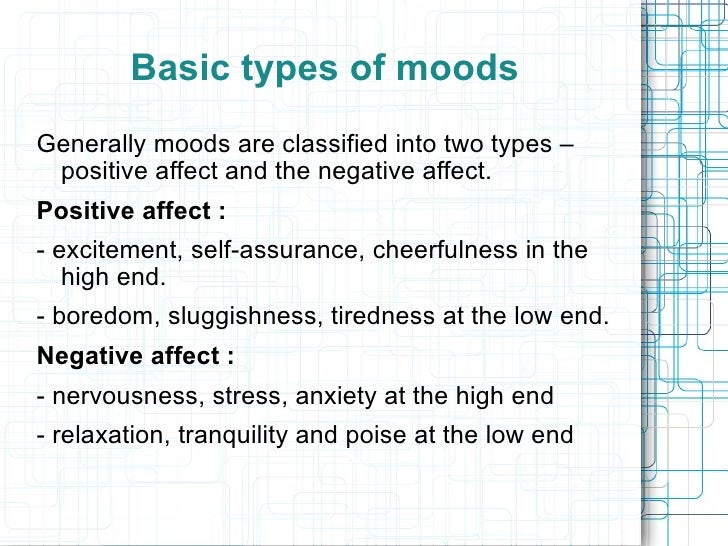 Basic types of moods

Generally moods are classified into two types – positive affect and the negative affect.

Positive affect :

- excitement, self-assurance, cheerfulness in the high end.

- boredom, sluggishness, tiredness at the low end.

Negative affect :

- nervousness, stress, anxiety at the high end

- relaxation, tranquility and poise at the low end